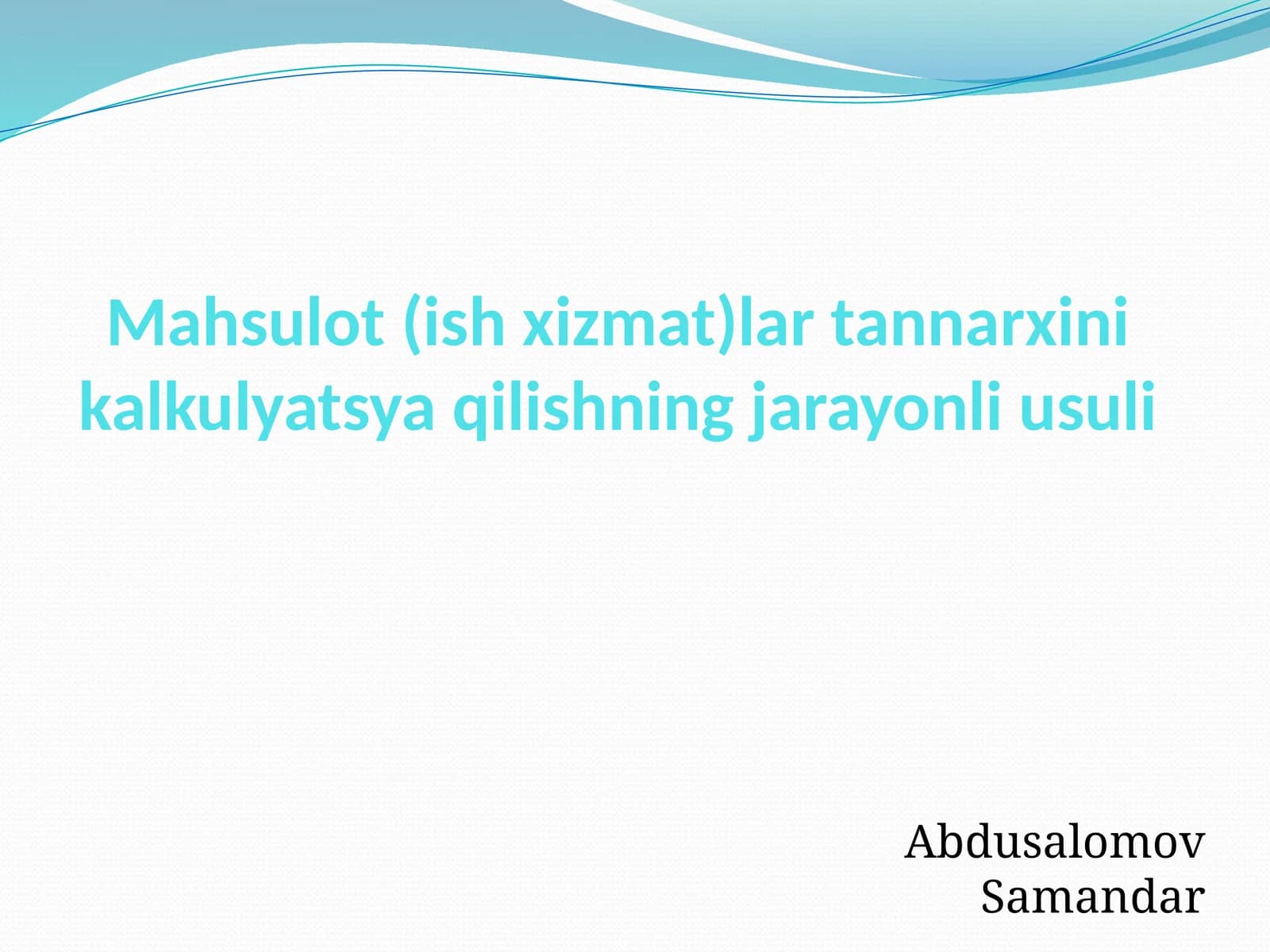 Mahsulot (ish xizmat)lar tannarxini kalkulyatsya qilishning jarayonli usuli

Abdusalomov Samandar